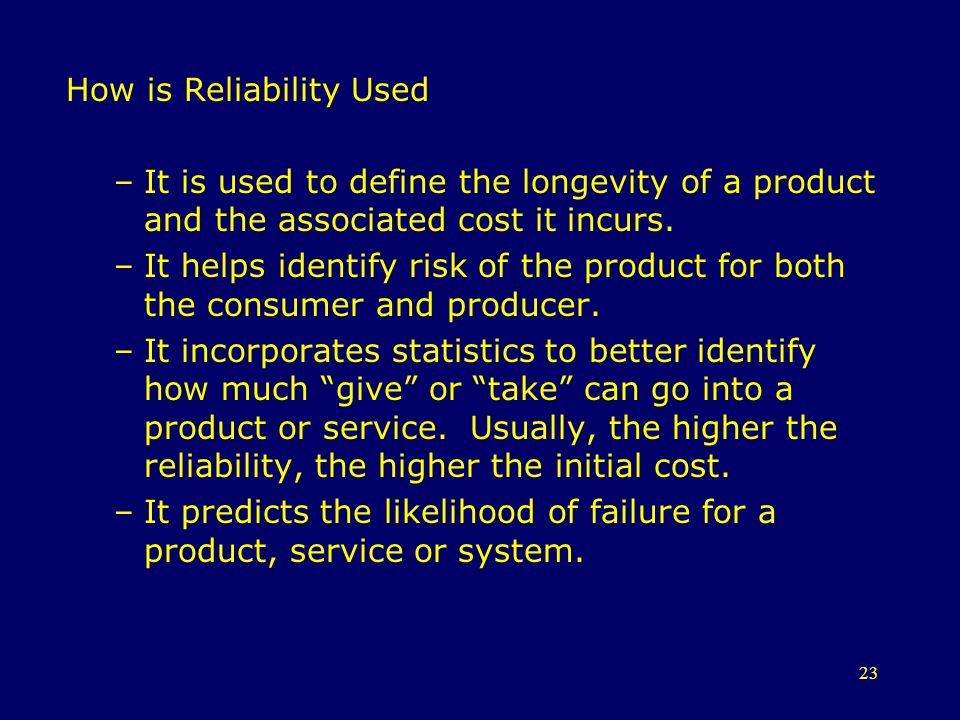 How is Reliability Used

– It is used to define the longevity of a product and the associated cost it incurs.
– It helps identify risk of the product for both the consumer and producer.
– It incorporates statistics to better identify how much “give” or “take” can go into a product or service. Usually, the higher the reliability, the higher the initial cost.
– It predicts the likelihood of failure for a product, service or system.

23